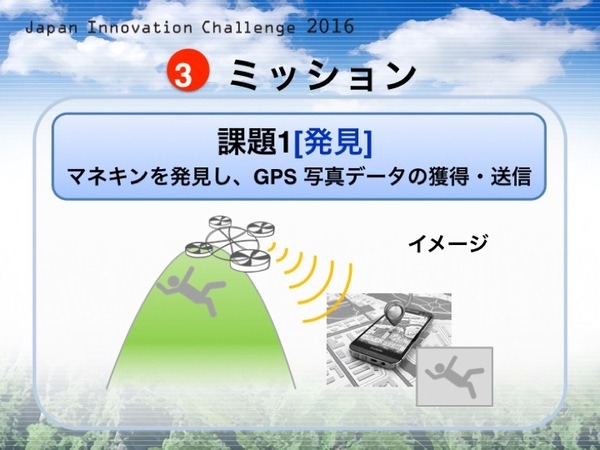 Japan Innovation Challenge 2016

3 ミッション

課題1[発見]
マネキンを発見し、GPS 写真データの獲得・送信

イメージ